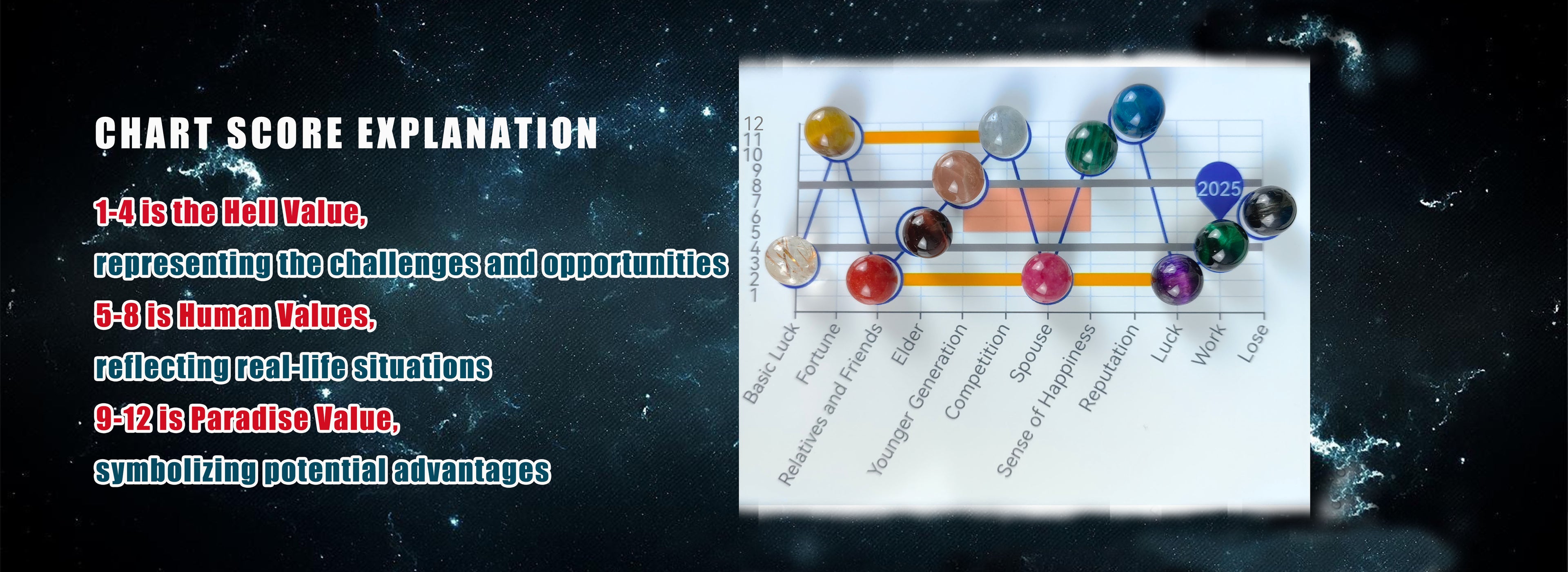 CHART SCORE EXPLANATION

1-4 is the Hell Value,
representing the challenges and opportunities
5-8 is Human Values,
reflecting real-life situations
9-12 is Paradise Value,
symbolizing potential advantages

12
11
10
9
8
7
6
5
4
3
2
1

2025

Basic Luck
Fortune
Relatives and Friends
Elder
Younger Generation
Competition
Spouse
Sense of Happiness
Reputation
Luck
Work
Lose